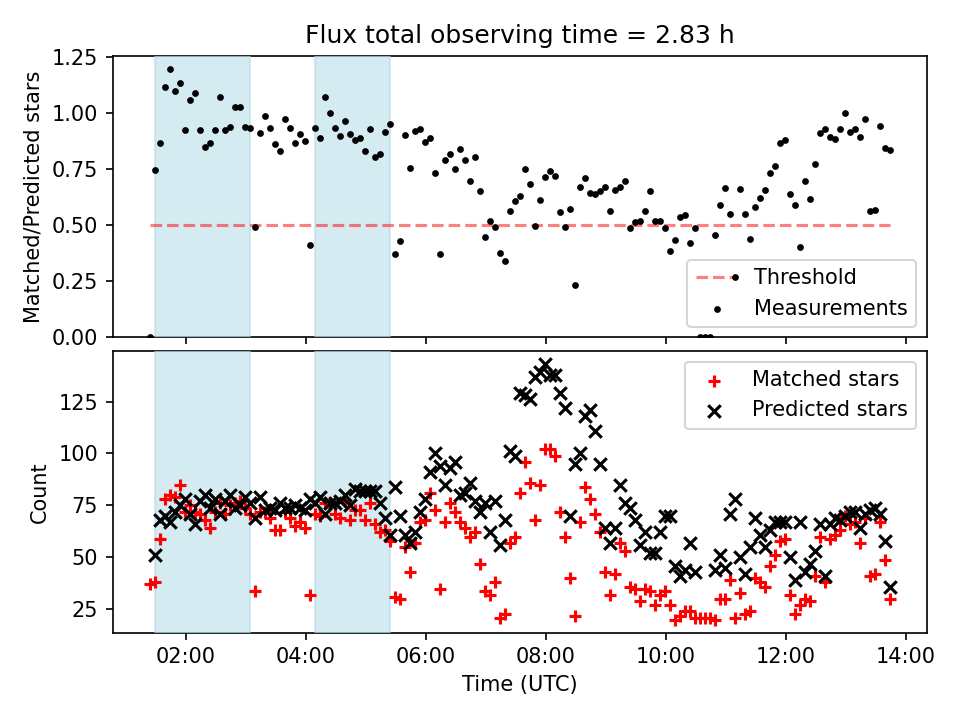 Flux total observing time = 2.83 h

Matched/Predicted stars

1.25
1.00
0.75
0.50
0.25
0.00

Threshold
Measurements

Count

125
100
75
50
25

Matched stars
Predicted stars

02:00
04:00
06:00
08:00
10:00
12:00
14:00

Time (UTC)